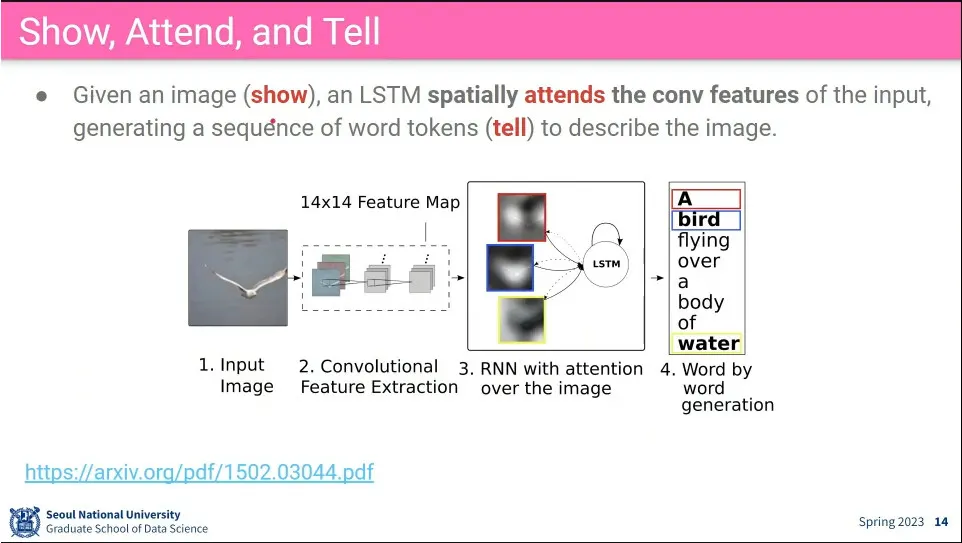 Show, Attend, and Tell

● Given an image (show), an LSTM spatially attends the conv features of the input, generating a sequence of word tokens (tell) to describe the image.

14x14 Feature Map

LSTM

A
bird
flying
over
a
body
of
water

1. Input Image

2. Convolutional Feature Extraction

3. RNN with attention over the image

4. Word by word generation

https://arxiv.org/pdf/1502.03044.pdf

Seoul National University
Graduate School of Data Science

Spring 2023 14